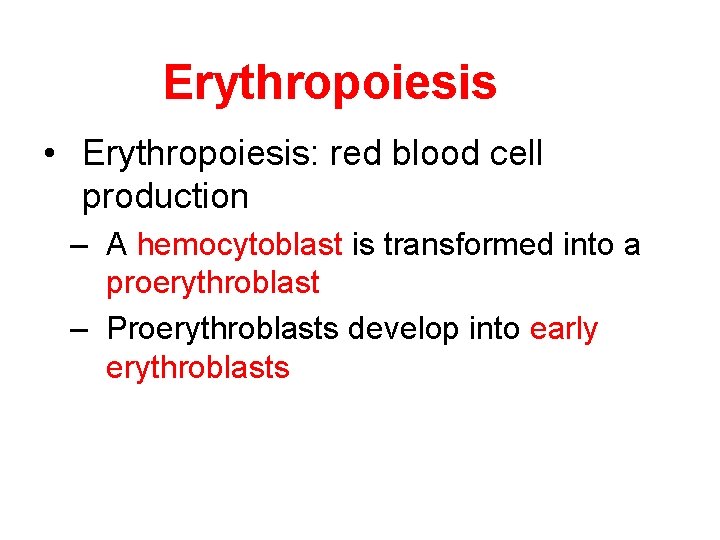 Erythropoiesis

• Erythropoiesis: red blood cell production

– A hemocytoblast is transformed into a proerythroblast

– Proerythroblasts develop into early erythroblasts